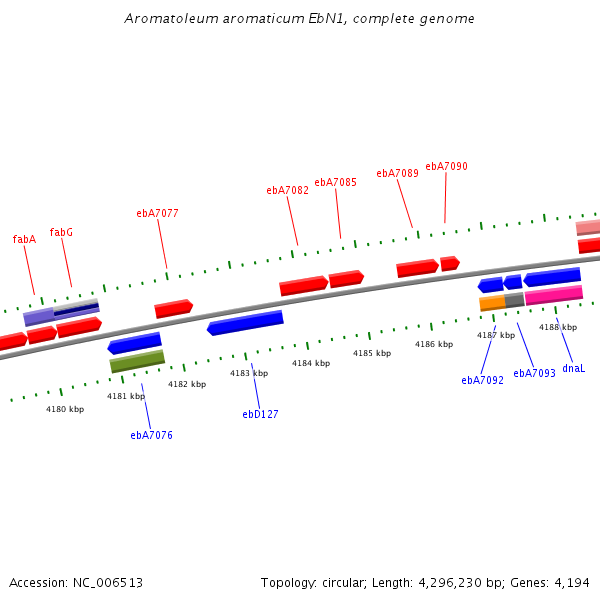 Aromatoleum aromaticum EbN1, complete genome

fabA
fabG
ebA7077
ebA7082
ebA7085
ebA7089
ebA7090

4180 kbp
4181 kbp
4182 kbp
4183 kbp
4184 kbp
4185 kbp
4186 kbp
4187 kbp
4188 kbp

ebA7076
ebD127
ebA7092
ebA7093
dnaL

Accession: NC_006513
Topology: circular; Length: 4,296,230 bp; Genes: 4,194